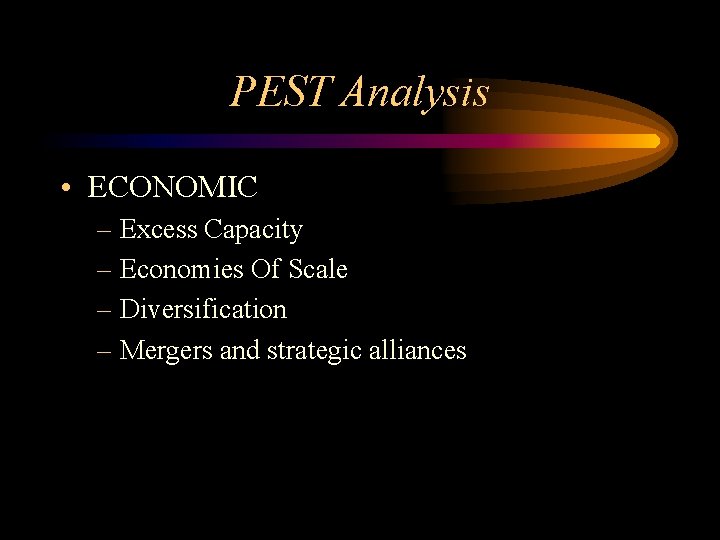 PEST Analysis

• ECONOMIC
– Excess Capacity
– Economies Of Scale
– Diversification
– Mergers and strategic alliances